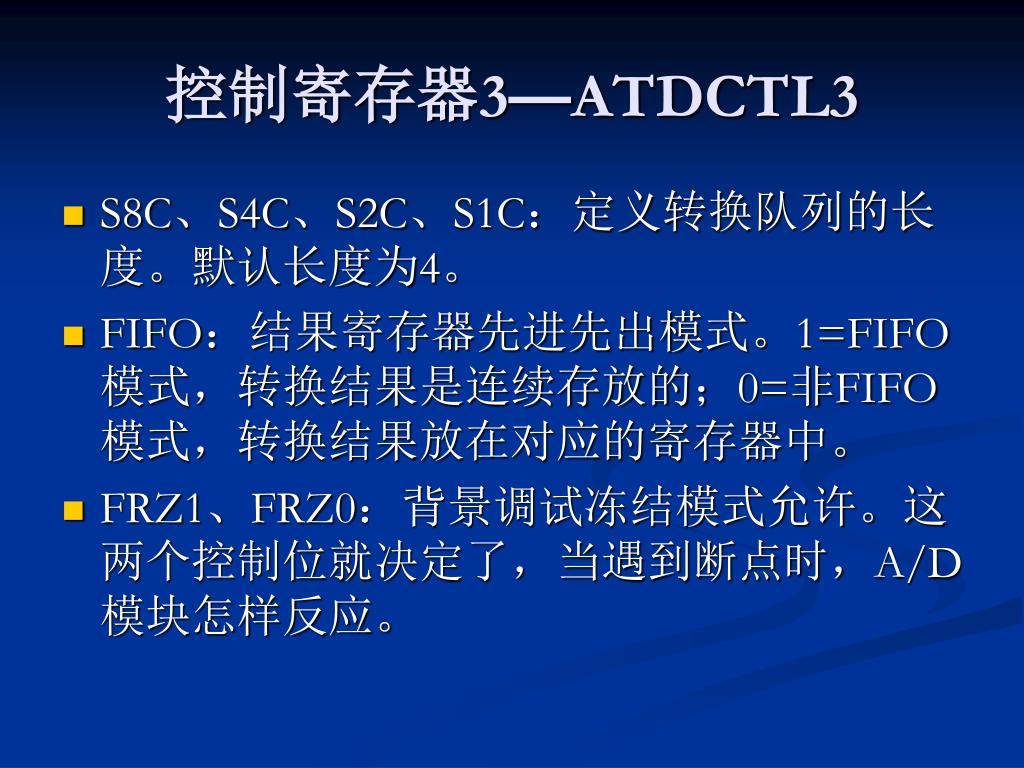 控制寄存器3—ATDCTL3

S8C、S4C、S2C、S1C：定义转换队列的长度。默认长度为4。

FIFO：结果寄存器先进先出模式。1=FIFO模式，转换结果是连续存放的；0=非FIFO模式，转换结果放在对应的寄存器中。

FRZ1、FRZ0：背景调试冻结模式允许。这两个控制位就决定了，当遇到断点时，A/D模块怎样反应。